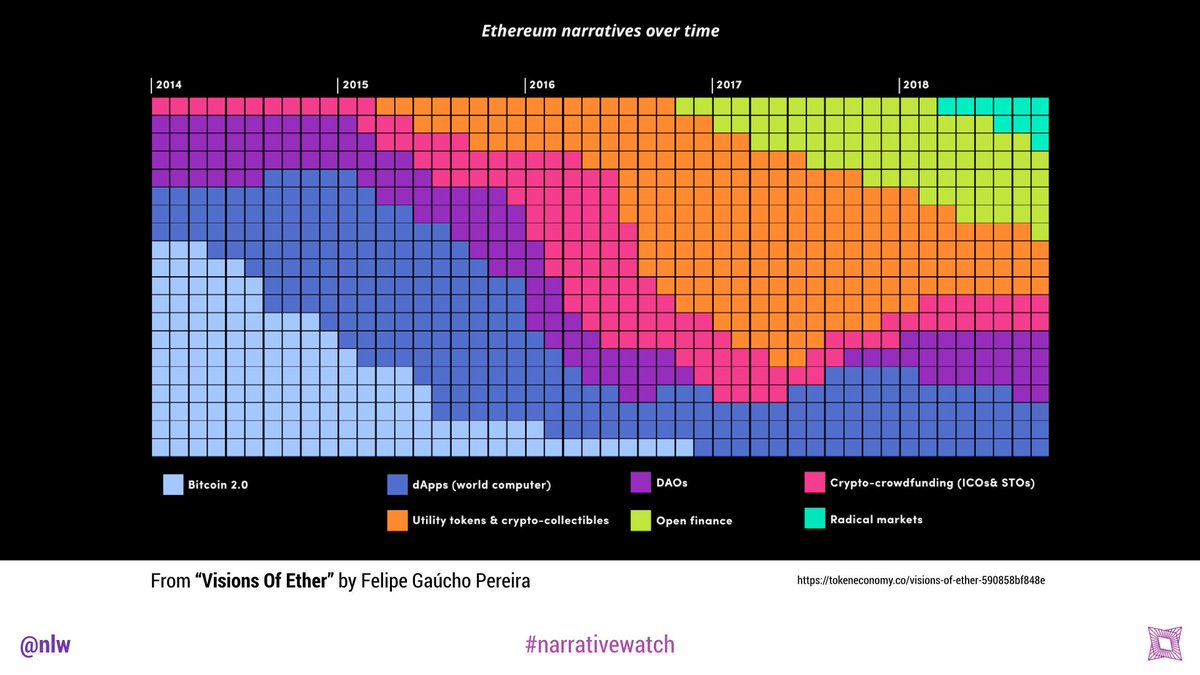 Ethereum narratives over time

2014
2015
2016
2017
2018

Bitcoin 2.0
dApps (world computer)
DAOs
Crypto-crowdfunding (ICOs& STOs)
Utility tokens & crypto-collectibles
Open finance
Radical markets

From "Visions Of Ether" by Felipe Gaúcho Pereira

https://tokeneconomy.co/visions-of-ether-590858bf848e

@nlw

#narrativewatch